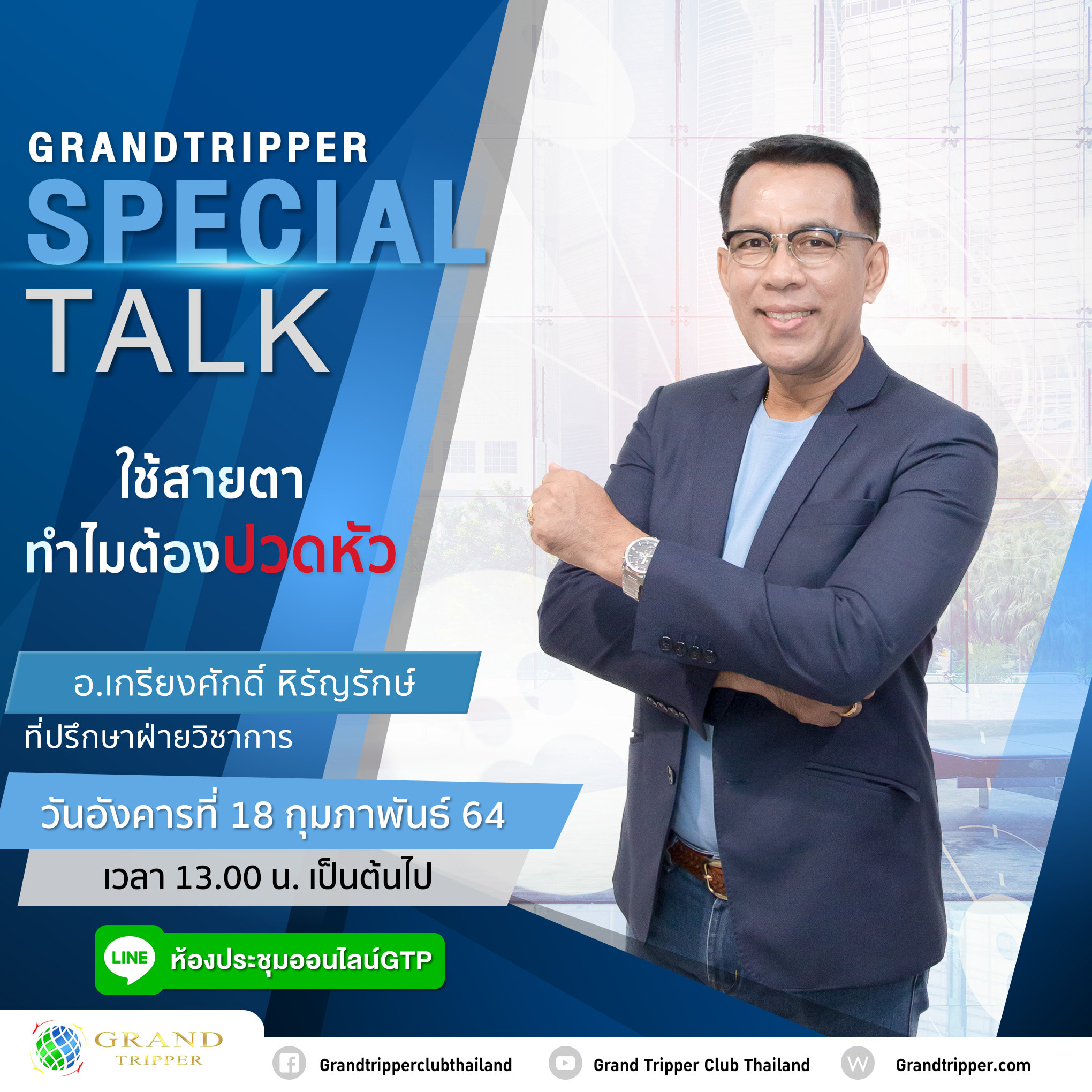 GRANDTRIPPER
SPECIAL
TALK

ใช้สายตา
ทำไมต้องปวดหัว

อ.เกรียงศักดิ์ หิรัญรักษ์
ที่ปรึกษาฝ่ายวิชาการ

วันอังคารที่ 18 กุมภาพันธ์ 64
เวลา 13.00 น. เป็นต้นไป

LINE ห้องประชุมออนไลน์GTP

GRAND TRIPPER

Grandtripperclubthailand
Grand Tripper Club Thailand
W Grandtripper.com